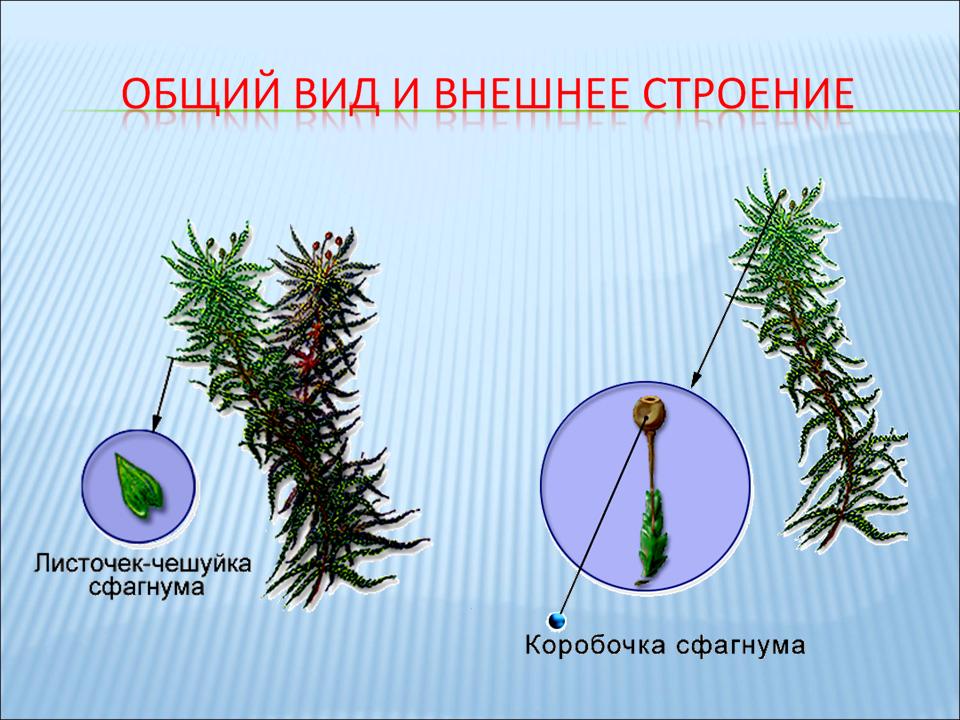 ОБЩИЙ ВИД И ВНЕШНЕЕ СТРОЕНИЕ

Листочек-чешуйка сфагнума

Коробочка сфагнума